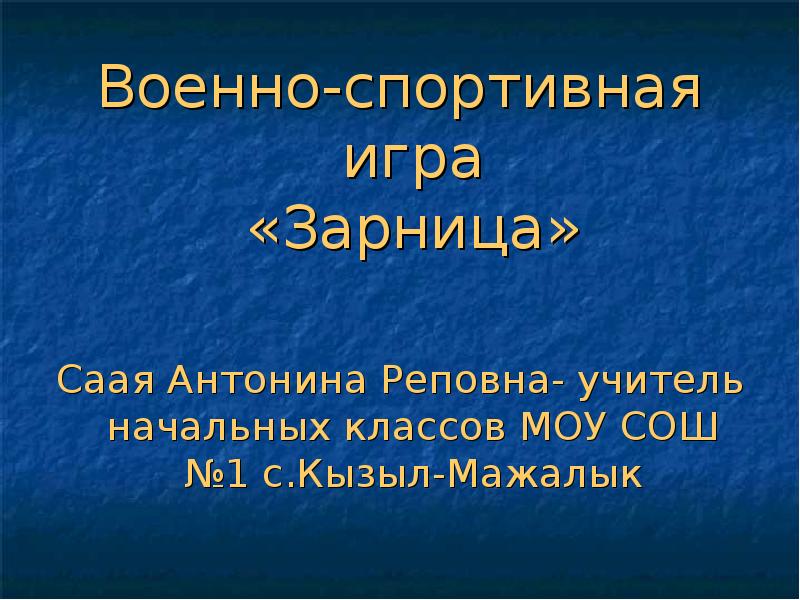 Военно-спортивная игра «Зарница»

Саая Антонина Реповна- учитель начальных классов МОУ СОШ №1 с.Кызыл-Мажалык